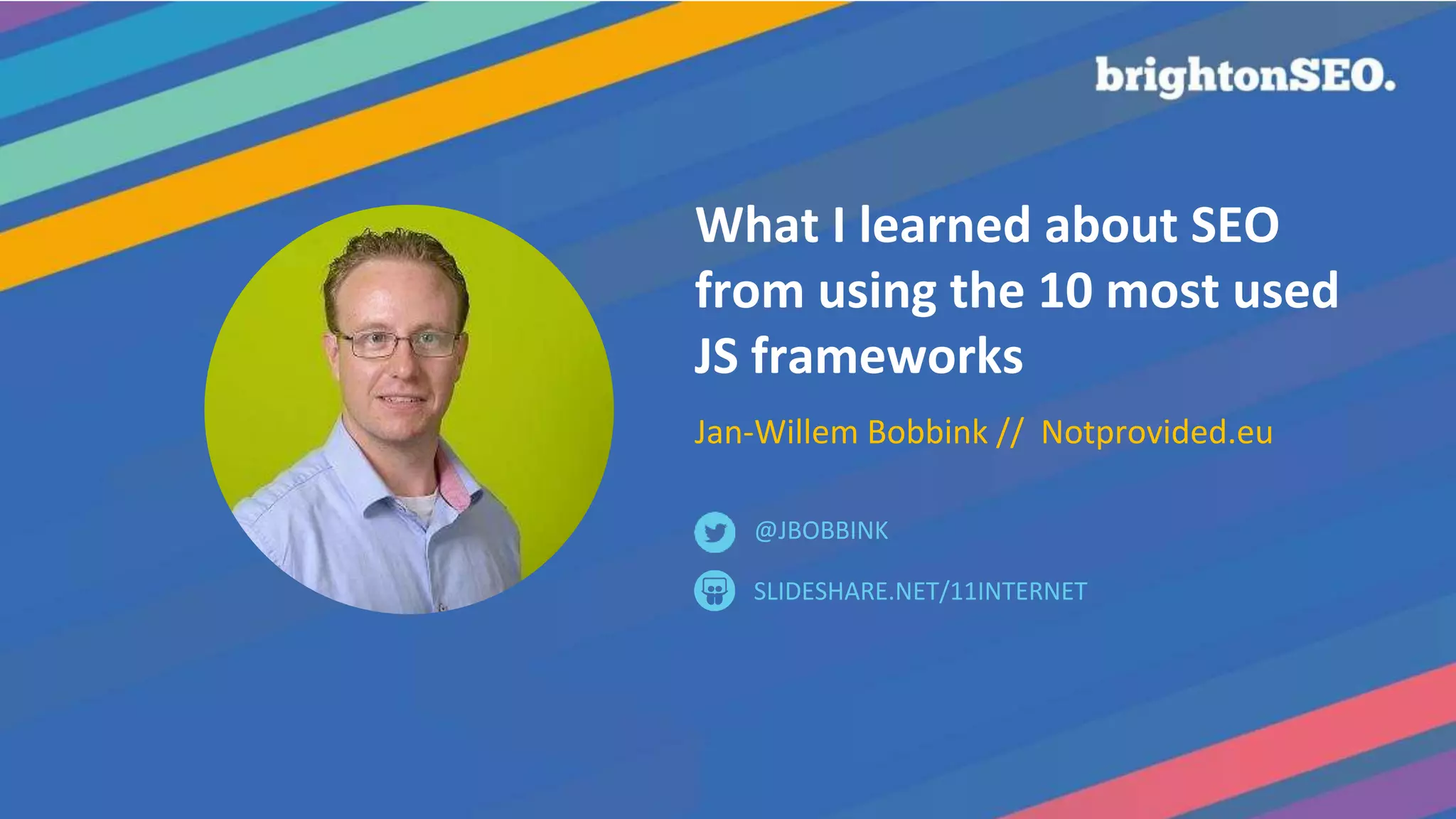 brightonSEO.

What I learned about SEO from using the 10 most used JS frameworks

Jan-Willem Bobbink // Notprovided.eu

@JBOBBINK

SLIDESHARE.NET/11INTERNET